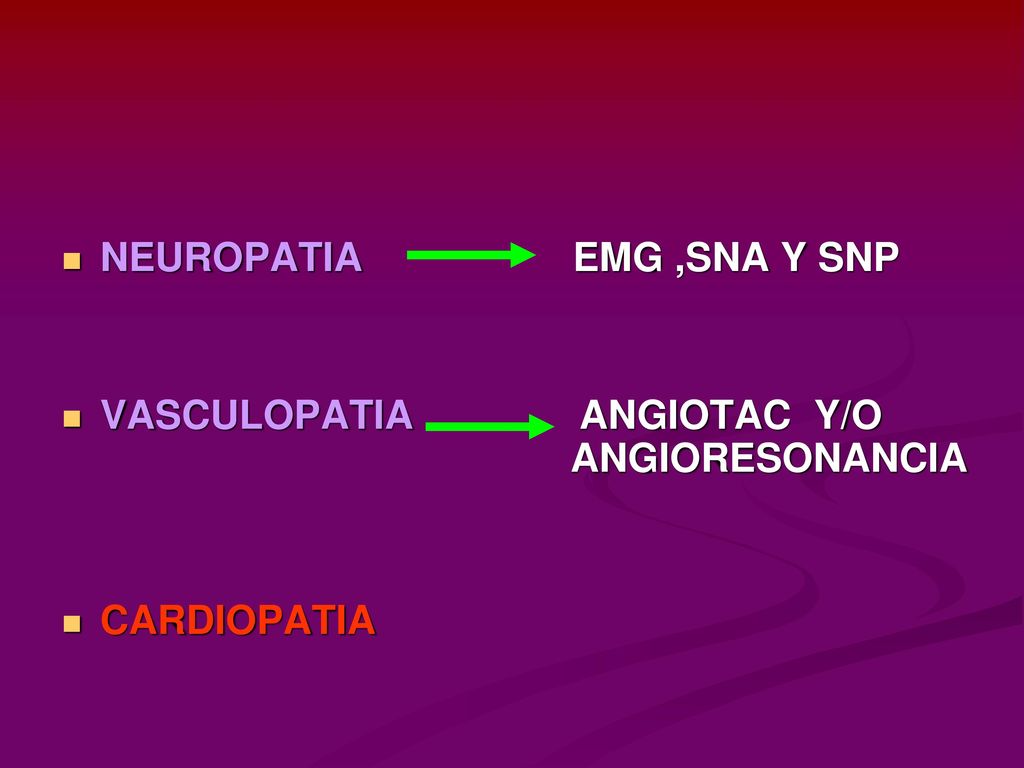 NEUROPATIA EMG ,SNA Y SNP

VASCULOPATIA ANGIOTAC Y/O ANGIORESONANCIA

CARDIOPATIA